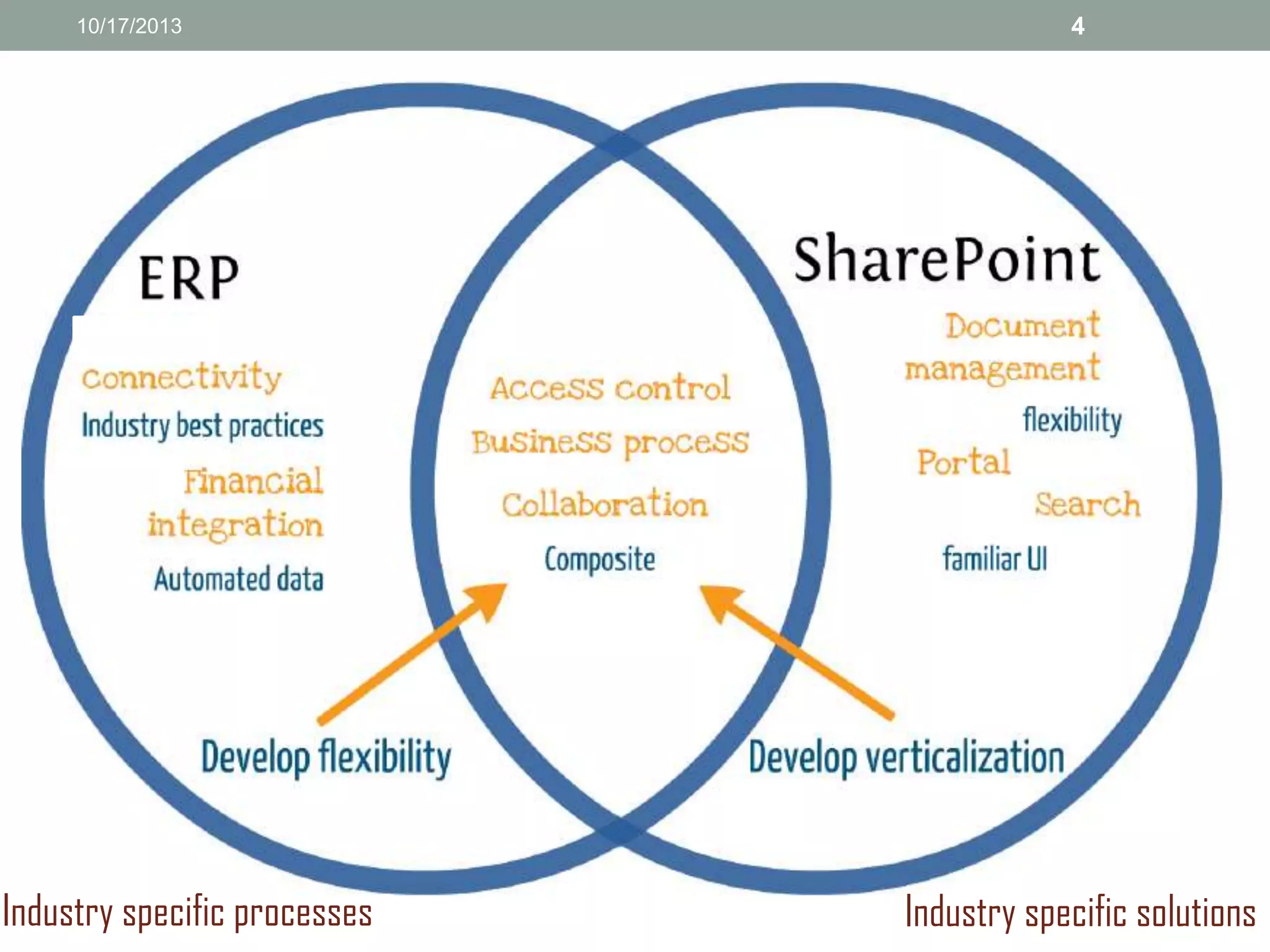 10/17/2013

4

ERP

connectivity

Industry best practices

Financial integration

Automated data

Access control

Business process

Collaboration

Composite

SharePoint

Document management

flexibility

Portal

Search

familiar UI

Develop flexibility

Develop verticalization

Industry specific processes

Industry specific solutions